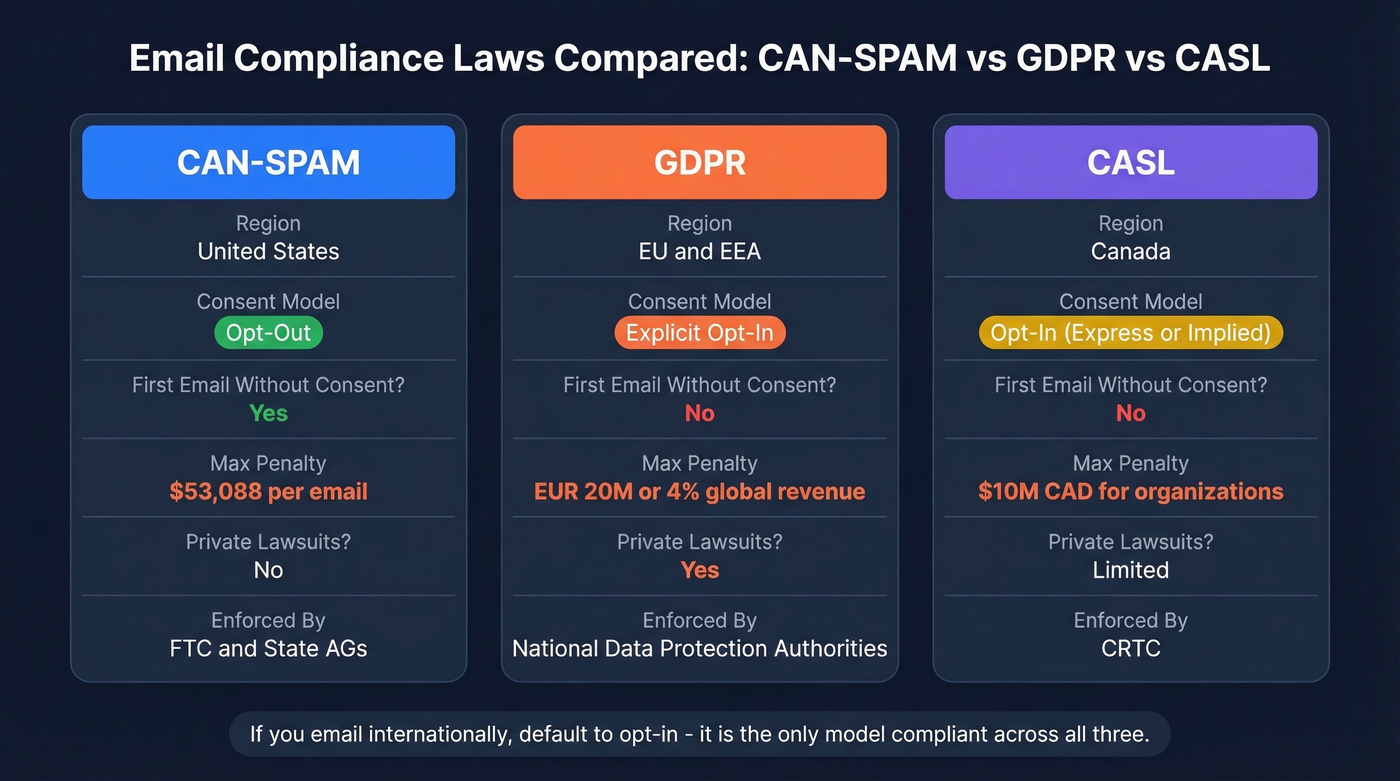 Email Compliance Laws Compared: CAN-SPAM vs GDPR vs CASL

CAN-SPAM

Region
United States

Consent Model
Opt-Out

First Email Without Consent?
Yes

Max Penalty
$53,088 per email

Private Lawsuits?
No

Enforced By
FTC and State AGs

GDPR

Region
EU and EEA

Consent Model
Explicit Opt-In

First Email Without Consent?
No

Max Penalty
EUR 20M or 4% global revenue

Private Lawsuits?
Yes

Enforced By
National Data Protection Authorities

CASL

Region
Canada

Consent Model
Opt-In (Express or Implied)

First Email Without Consent?
No

Max Penalty
$10M CAD for organizations

Private Lawsuits?
Limited

Enforced By
CRTC

If you email internationally, default to opt-in - it is the only model compliant across all three.